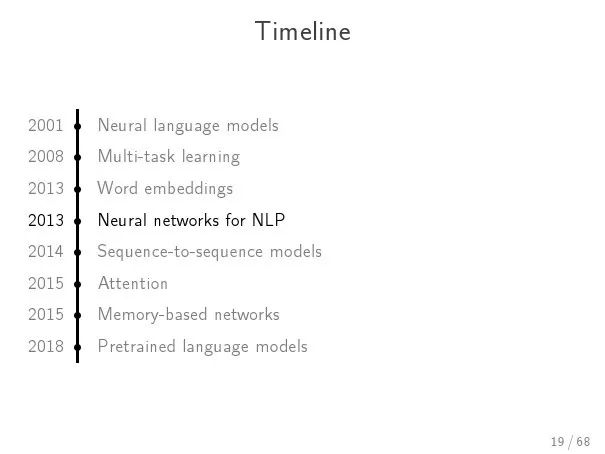 Timeline

2001 Neural language models
2008 Multi-task learning
2013 Word embeddings
2013 Neural networks for NLP
2014 Sequence-to-sequence models
2015 Attention
2015 Memory-based networks
2018 Pretrained language models

19 / 68